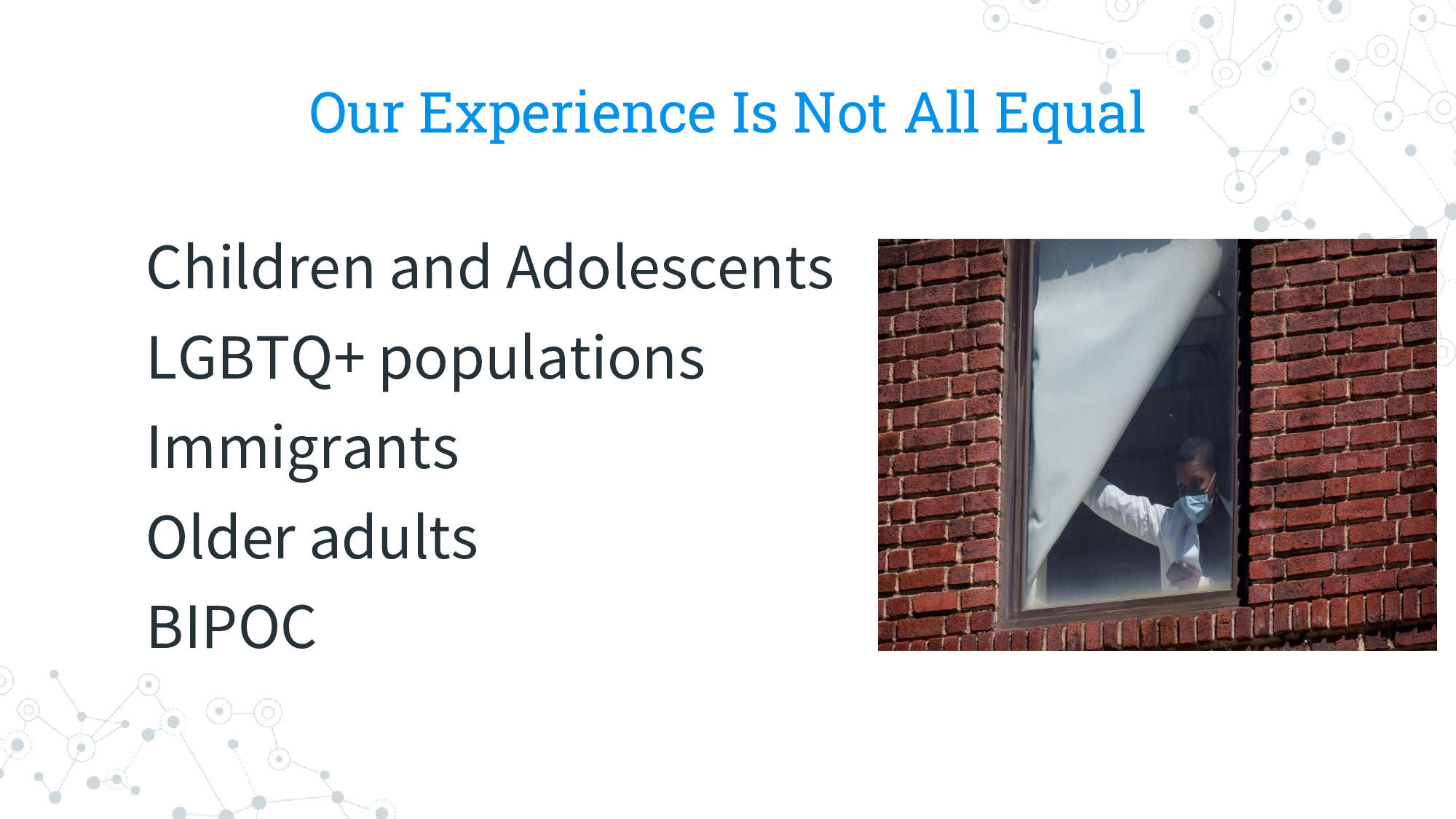 Our Experience Is Not All Equal

Children and Adolescents
LGBTQ+ populations
Immigrants
Older adults
BIPOC